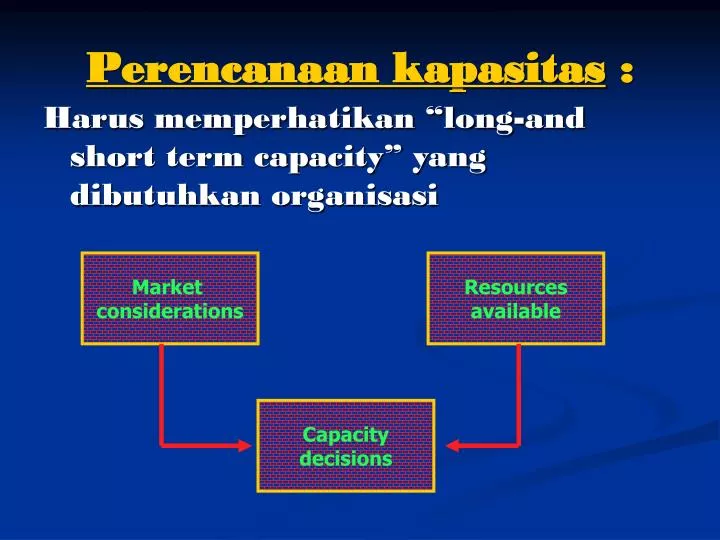 Perencanaan kapasitas :

Harus memperhatikan “long-and short term capacity” yang dibutuhkan organisasi

Market considerations

Resources available

Capacity decisions